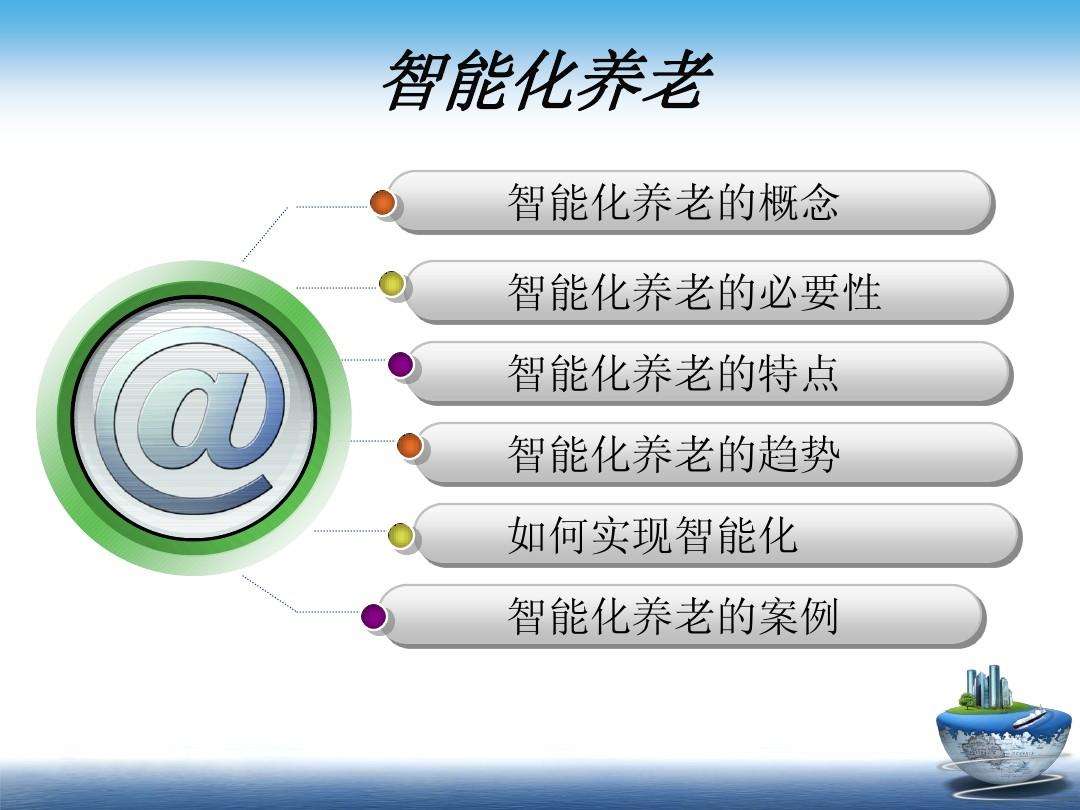 智能化养老

@

智能化养老的概念

智能化养老的必要性

智能化养老的特点

智能化养老的趋势

如何实现智能化

智能化养老的案例